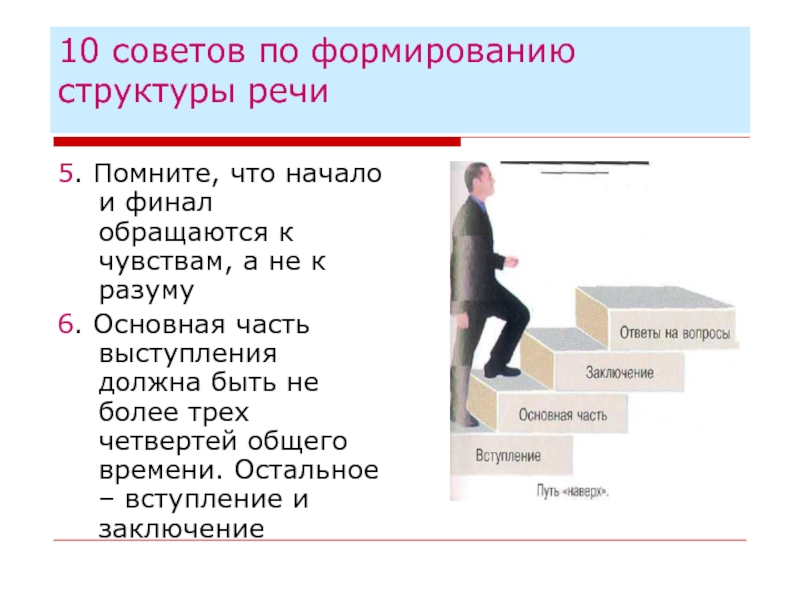 10 советов по формированию структуры речи

5. Помните, что начало и финал обращаются к чувствам, а не к разуму

6. Основная часть выступления должна быть не более трех четвертей общего времени. Остальное – вступление и заключение

Ответы на вопросы

Заключение

Основная часть

Вступление

Путь «наверх».